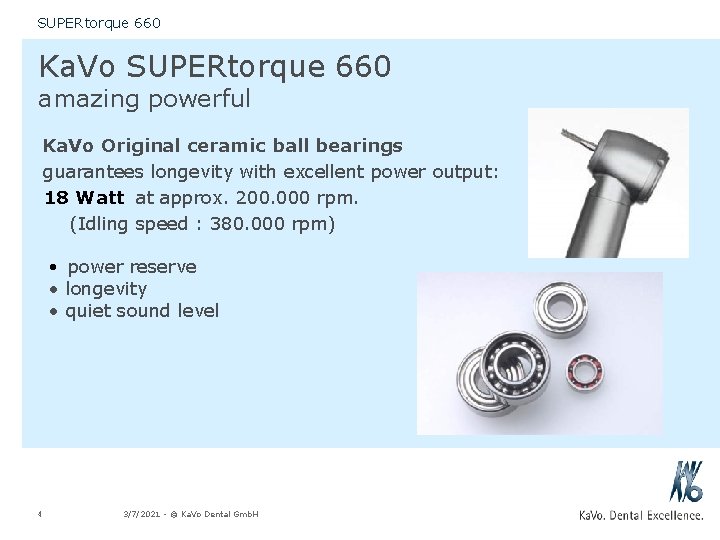 SUPERtorque 660

KaVo SUPERtorque 660
amazing powerful

KaVo Original ceramic ball bearings
guarantees longevity with excellent power output:
18 Watt at approx. 200.000 rpm.
(Idling speed : 380.000 rpm)

• power reserve
• longevity
• quiet sound level

4

3/7/2021 - © KaVo Dental GmbH

KaVo. Dental Excellence.